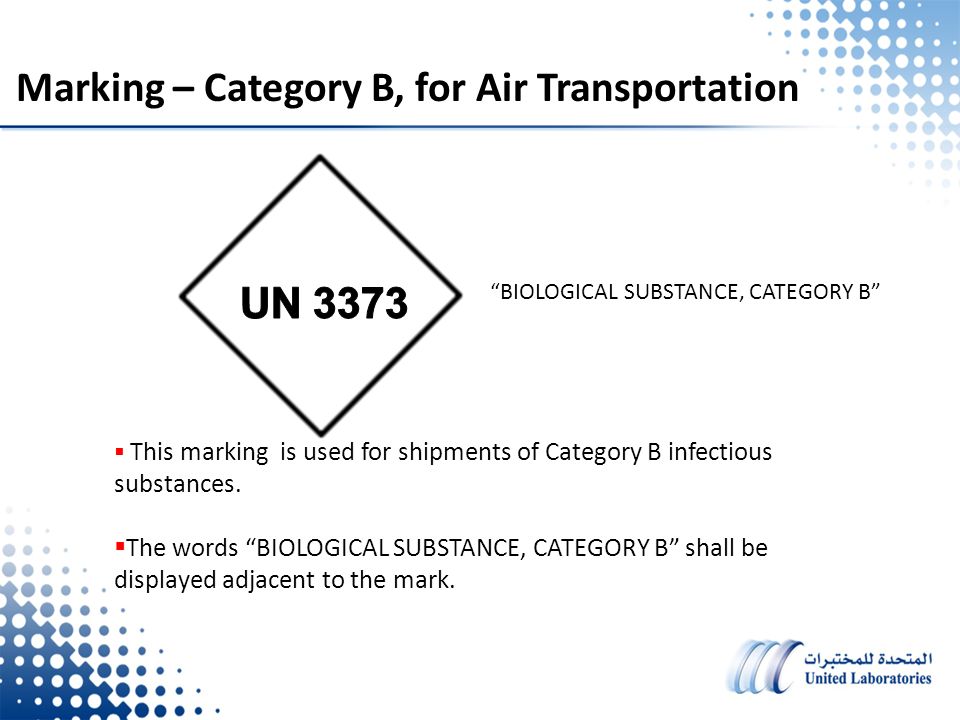 Marking – Category B, for Air Transportation

UN 3373

“BIOLOGICAL SUBSTANCE, CATEGORY B”

▪ This marking is used for shipments of Category B infectious substances.

▪The words “BIOLOGICAL SUBSTANCE, CATEGORY B” shall be displayed adjacent to the mark.

المتحدة للمختبرات
United Laboratories